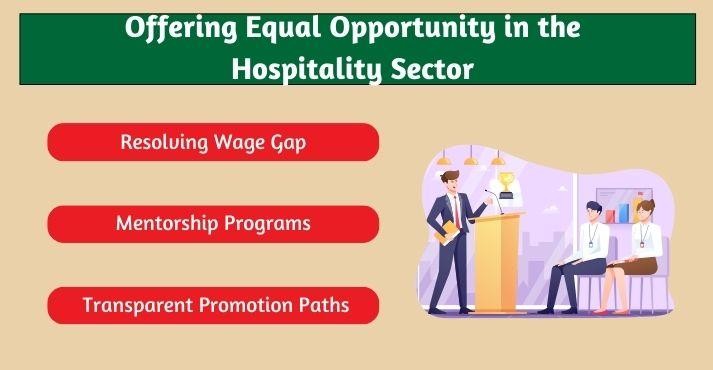 Offering Equal Opportunity in the Hospitality Sector

Resolving Wage Gap

Mentorship Programs

Transparent Promotion Paths